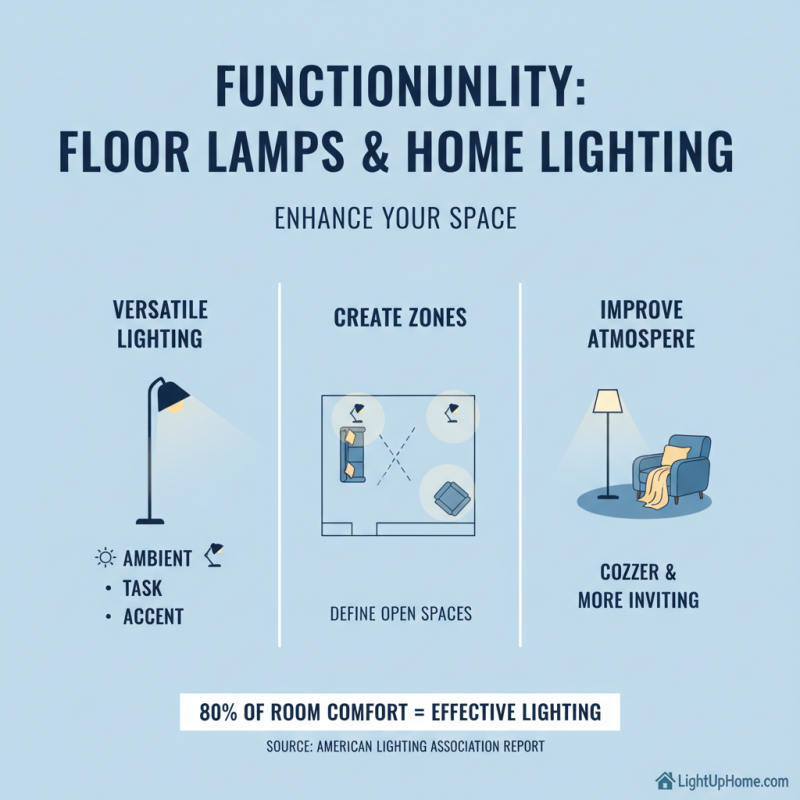 FUNCTIONUNLITY:
FLOOR LAMPS & HOME LIGHTING

ENHANCE YOUR SPACE

VERSATILE LIGHTING

AMBIENT
• TASK
• ACCENT

CREATE ZONES

DEFINE OPEN SPACES

IMPROVE ATMOSPERE

COZZER & MORE INVITING

80% OF ROOM COMFORT = EFFECTIVE LIGHTING

SOURCE: AMERICAN LIGHTING ASSOCIATION REPORT

LightUpHome.com